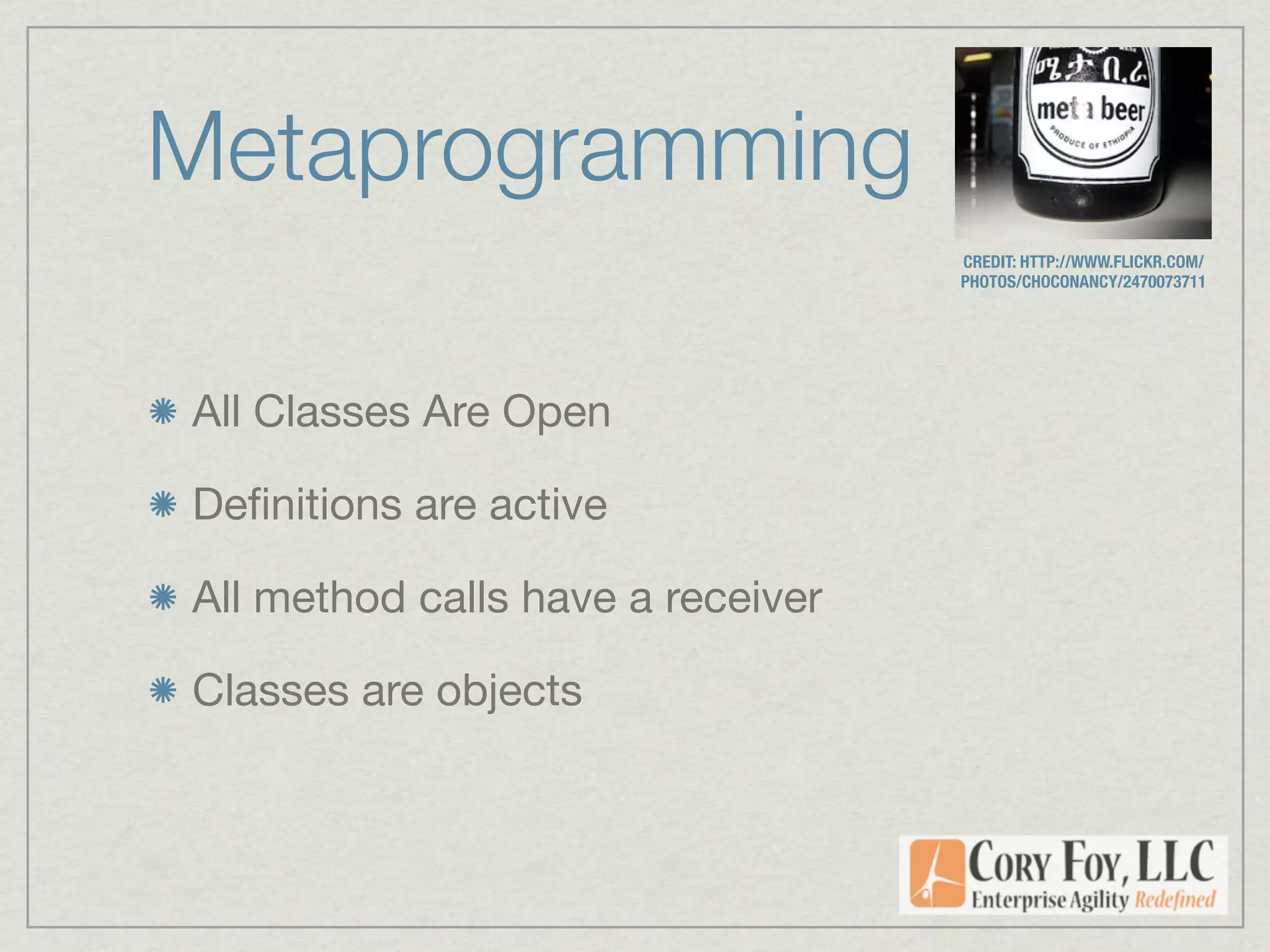 Metaprogramming

ሜታ ቢራ
meta beer
PRODUCE OF ETHIOPIA

CREDIT: HTTP://WWW.FLICKR.COM/PHOTOS/CHOCONANCY/2470073711

All Classes Are Open

Definitions are active

All method calls have a receiver

Classes are objects

CORY FOY, LLC
Enterprise Agility Redefined